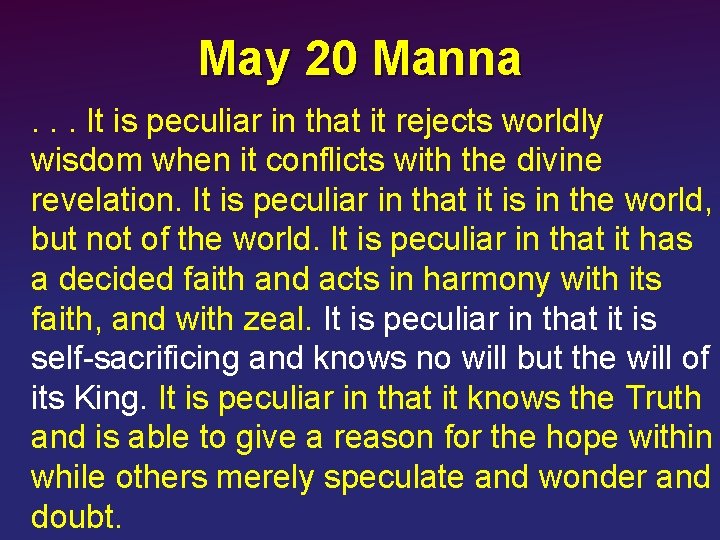 May 20 Manna

. . . It is peculiar in that it rejects worldly wisdom when it conflicts with the divine revelation. It is peculiar in that it is in the world, but not of the world. It is peculiar in that it has a decided faith and acts in harmony with its faith, and with zeal. It is peculiar in that it is self-sacrificing and knows no will but the will of its King. It is peculiar in that it knows the Truth and is able to give a reason for the hope within while others merely speculate and wonder and doubt.